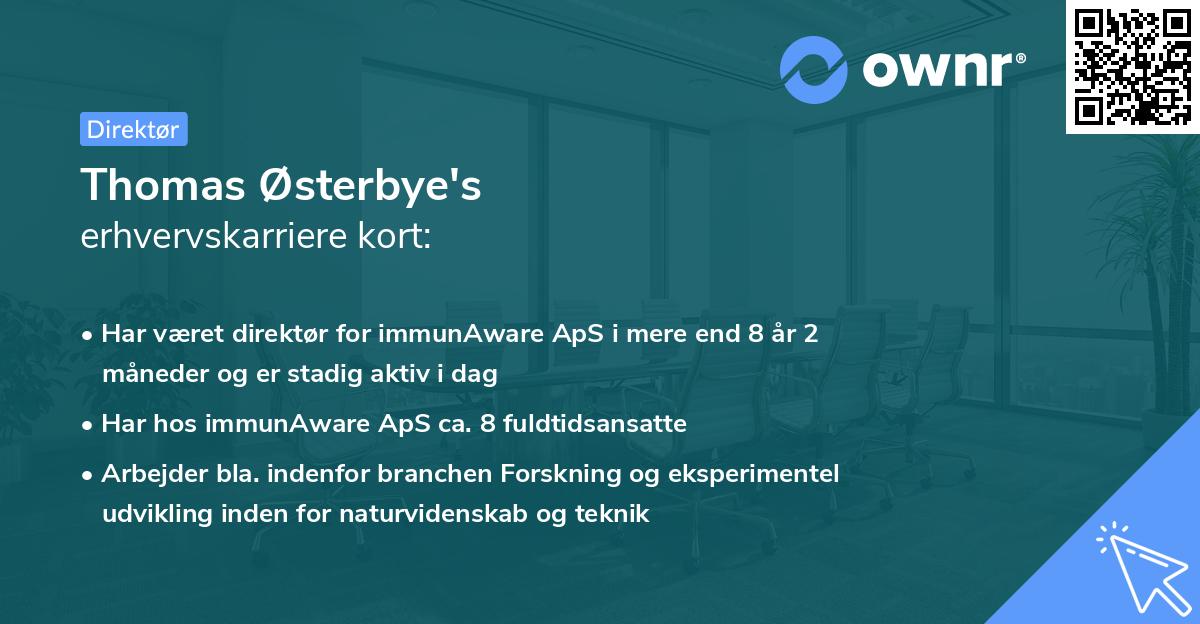 ownr®

Direktør

Thomas Østerbye's
erhvervskarriere kort:

• Har været direktør for immunAware ApS i mere end 8 år 2 måneder og er stadig aktiv i dag
• Har hos immunAware ApS ca. 8 fuldtidsansatte
• Arbejder bla. indenfor branchen Forskning og eksperimentel udvikling inden for naturvidenskab og teknik